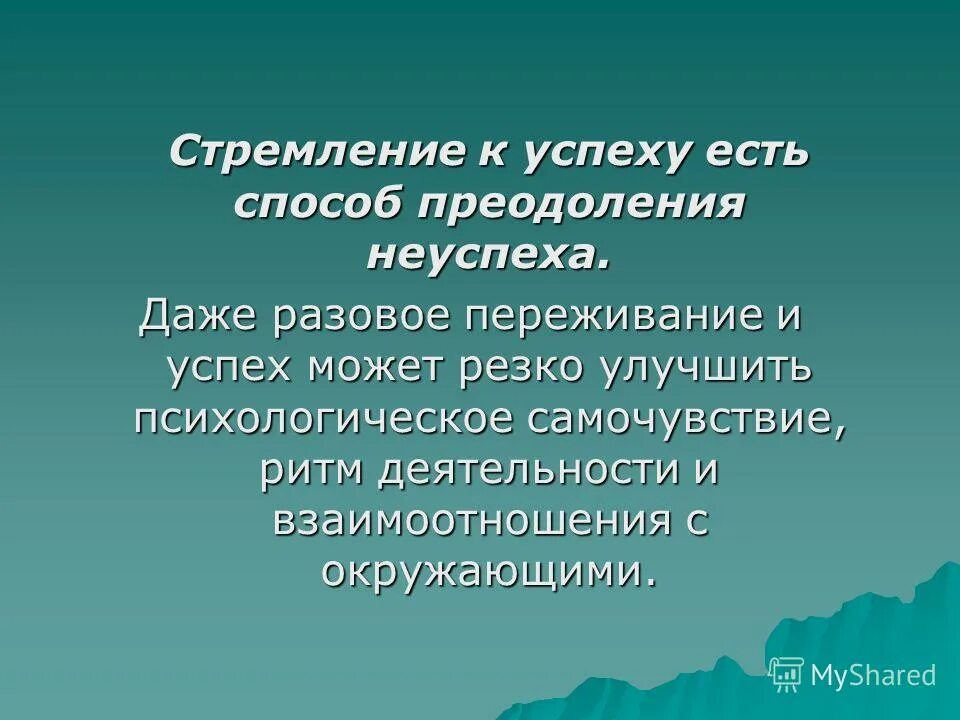 Стремление к успеху есть способ преодоления неуспеха.

Даже разовое переживание и успех может резко улучшить психологическое самочувствие, ритм деятельности и взаимоотношения с окружающими.

MyShared